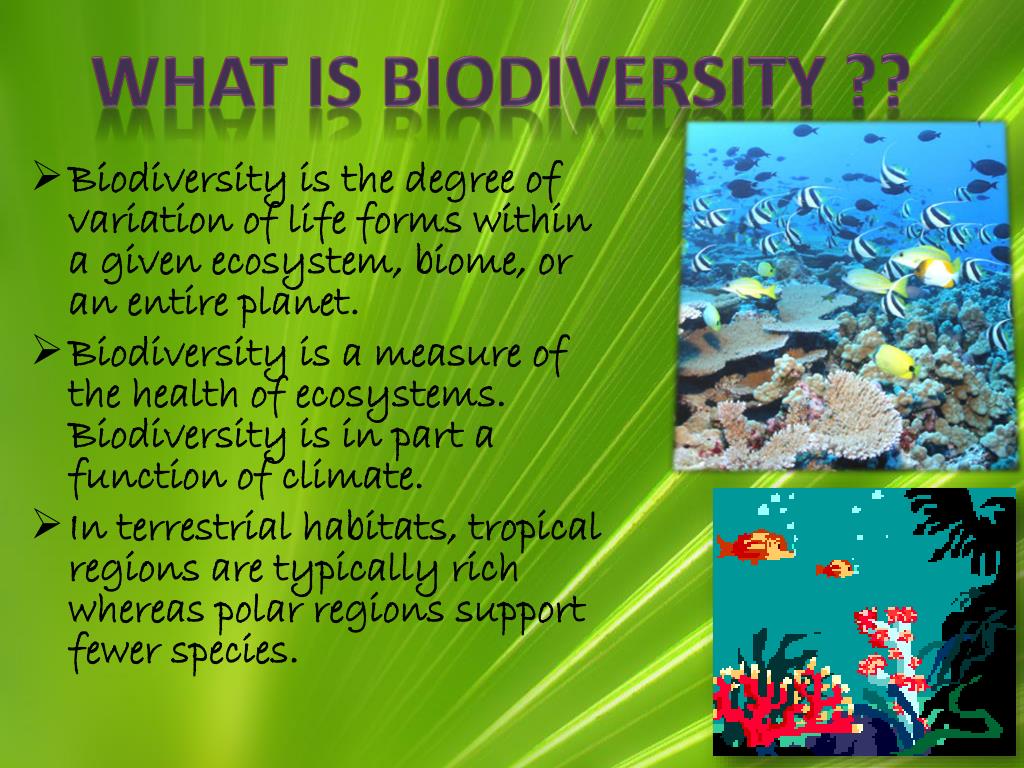 WHAT IS BIODIVERSITY ??

➢ Biodiversity is the degree of variation of life forms within a given ecosystem, biome, or an entire planet.

➢ Biodiversity is a measure of the health of ecosystems. Biodiversity is in part a function of climate.

➢ In terrestrial habitats, tropical regions are typically rich whereas polar regions support fewer species.